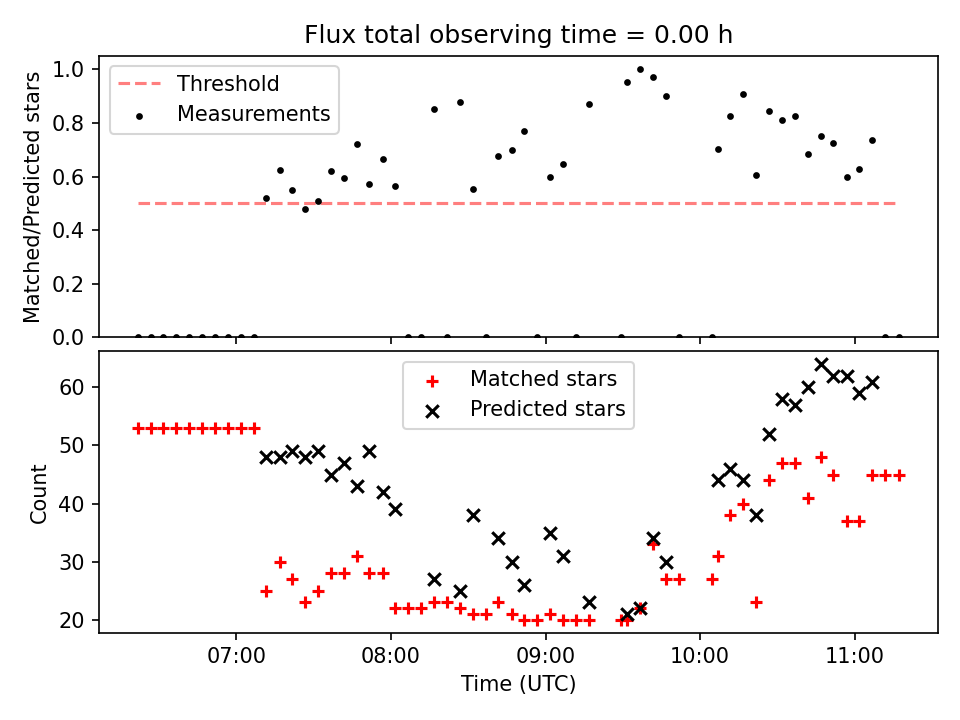 Flux total observing time = 0.00 h

Threshold
Measurements

Matched/Predicted stars

1.0
0.8
0.6
0.4
0.2
0.0

Matched stars
Predicted stars

Count

60
50
40
30
20

07:00
08:00
09:00
10:00
11:00

Time (UTC)